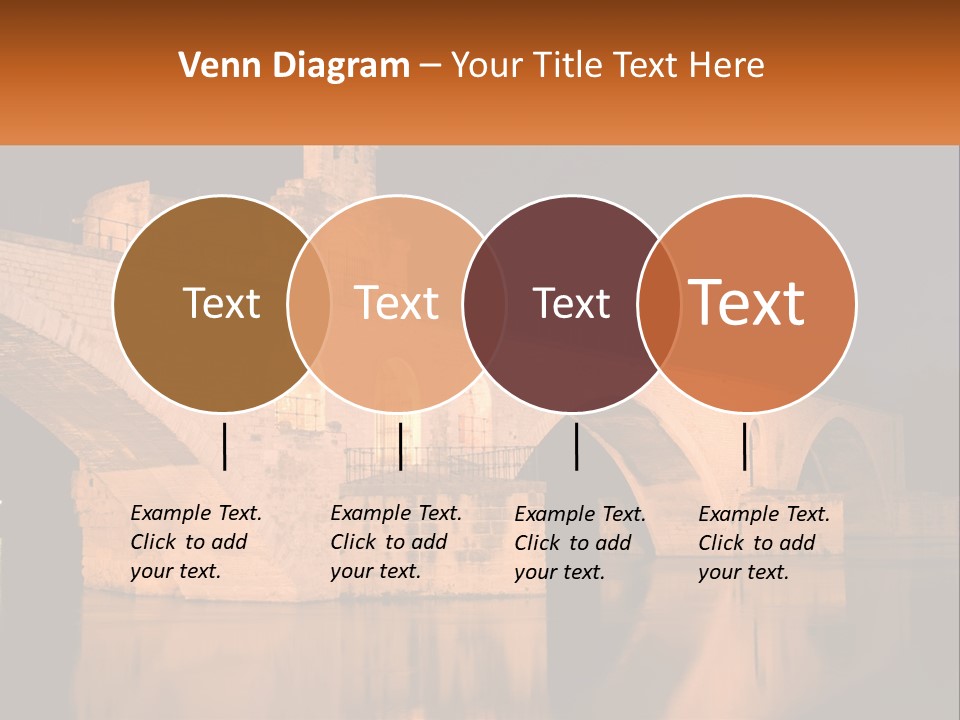 Venn Diagram – Your Title Text Here

Text

Text

Text

Text

Example Text. Click to add your text.

Example Text. Click to add your text.

Example Text. Click to add your text.

Example Text. Click to add your text.